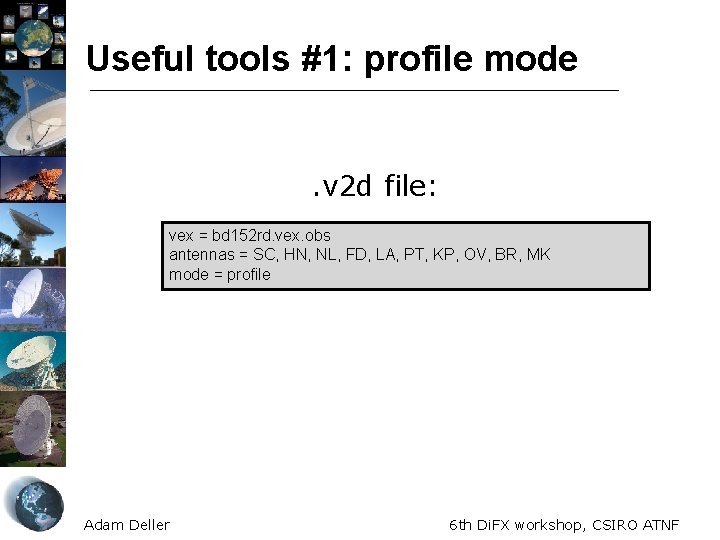 Useful tools #1: profile mode

.v2d file:

vex = bd152rd.vex.obs
antennas = SC, HN, NL, FD, LA, PT, KP, OV, BR, MK
mode = profile

Adam Deller

6th DiFX workshop, CSIRO ATNF